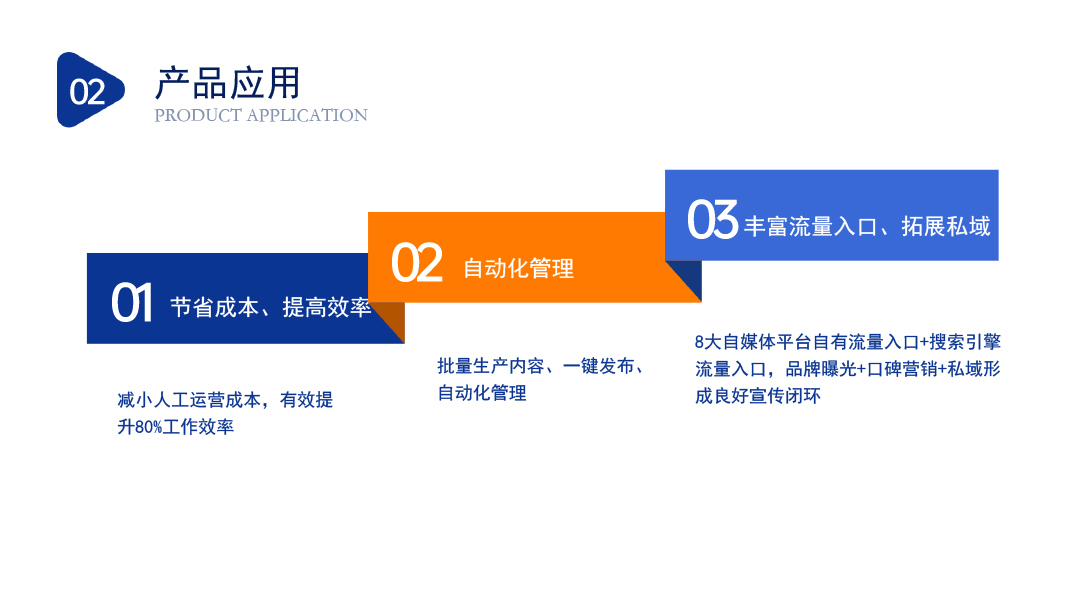 02
产品应用
PRODUCT APPLICATION

01 节省成本、提高效率

减小人工运营成本，有效提升80%工作效率

02 自动化管理

批量生产内容、一键发布、自动化管理

03 丰富流量入口、拓展私域

8大自媒体平台自有流量入口+搜索引擎流量入口，品牌曝光+口碑营销+私域形成良好宣传闭环